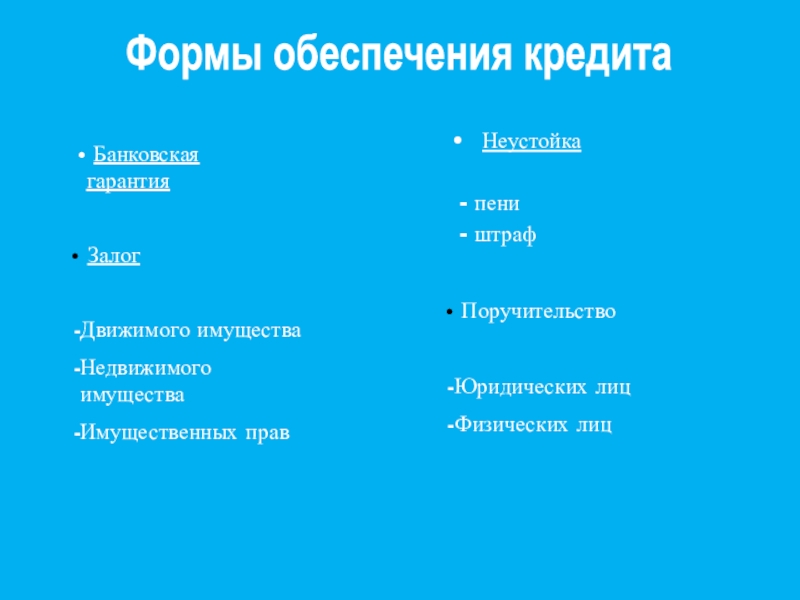 Формы обеспечения кредита

• Банковская гарантия

• Залог

-Движимого имущества

-Недвижимого имущества

-Имущественных прав

• Неустойка

- пени
- штраф

• Поручительство

-Юридических лиц

-Физических лиц